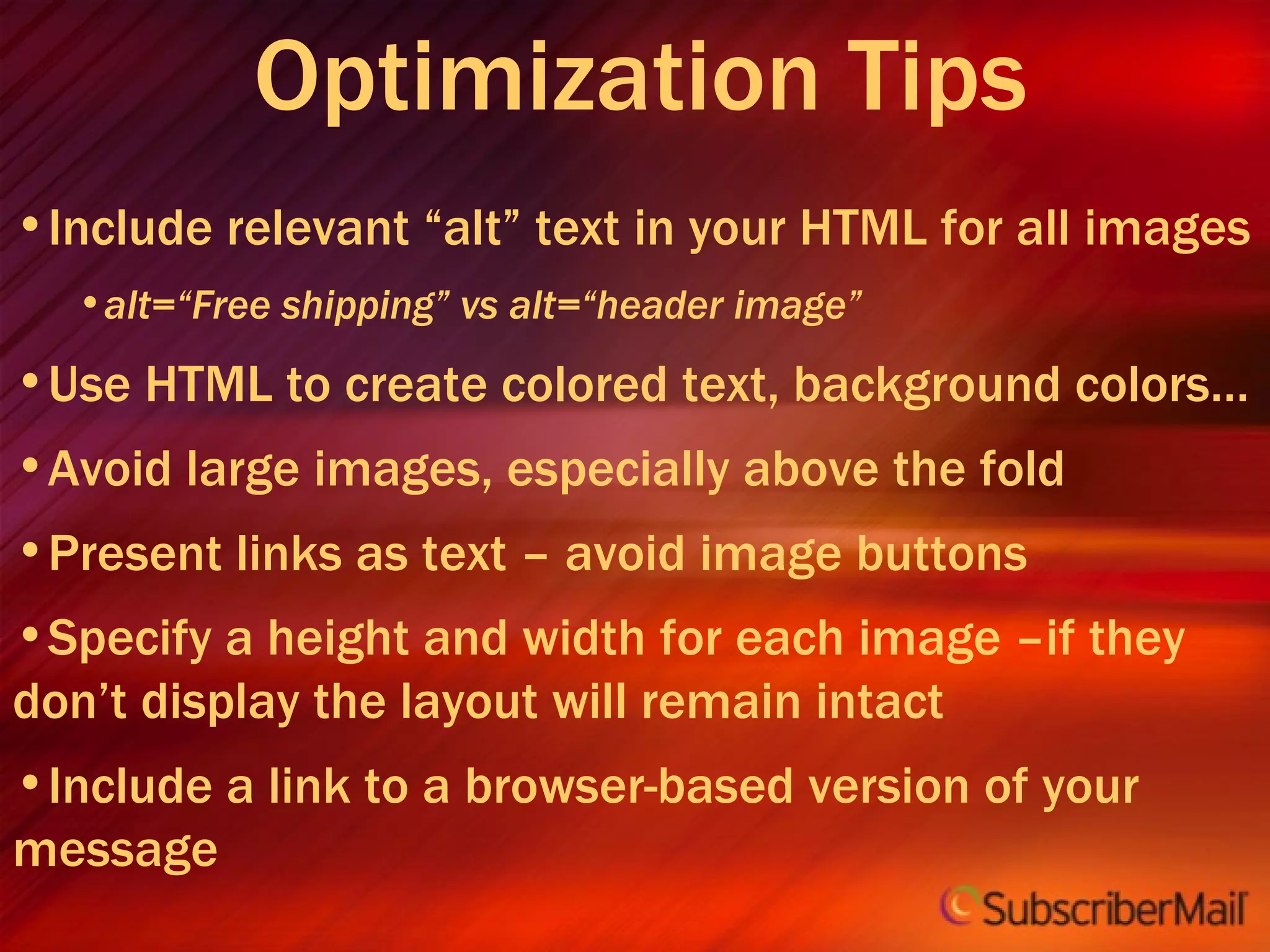 Optimization Tips

• Include relevant “alt” text in your HTML for all images

• alt=“Free shipping” vs alt=“header image”

• Use HTML to create colored text, background colors…

• Avoid large images, especially above the fold

• Present links as text – avoid image buttons

• Specify a height and width for each image –if they don’t display the layout will remain intact

• Include a link to a browser-based version of your message

SubscriberMail